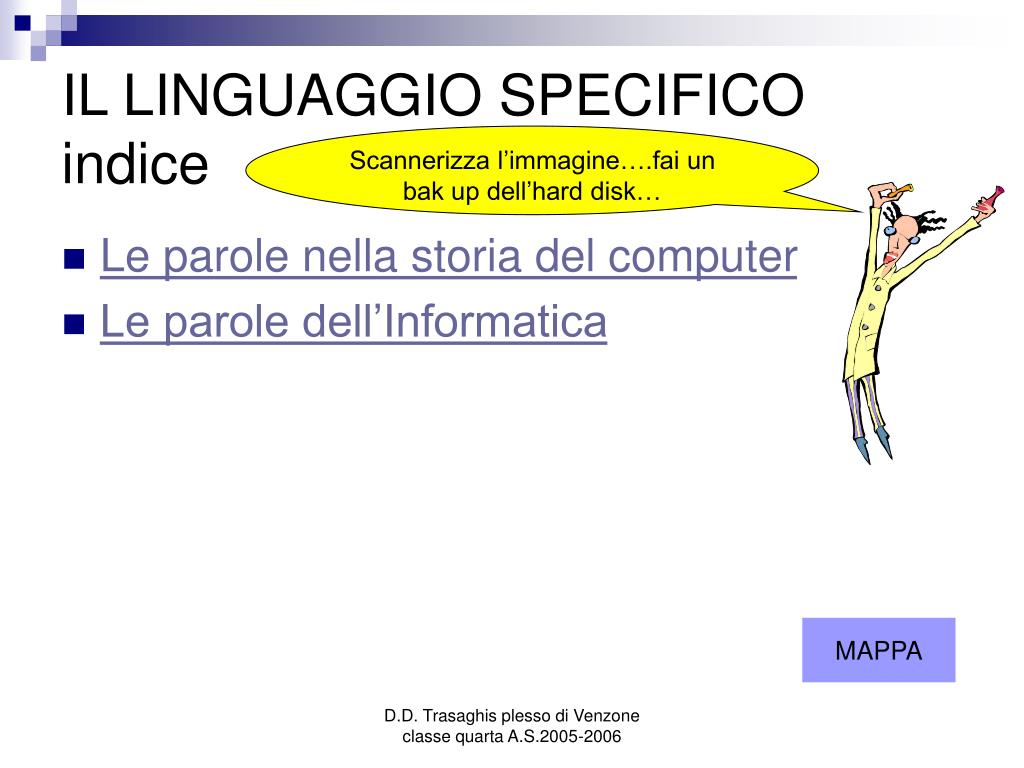 IL LINGUAGGIO SPECIFICO
indice

Scannerizza l’immagine….fai un bak up dell’hard disk…

Le parole nella storia del computer
Le parole dell’Informatica

MAPPA

D.D. Trasaghis plesso di Venzone
classe quarta A.S.2005-2006